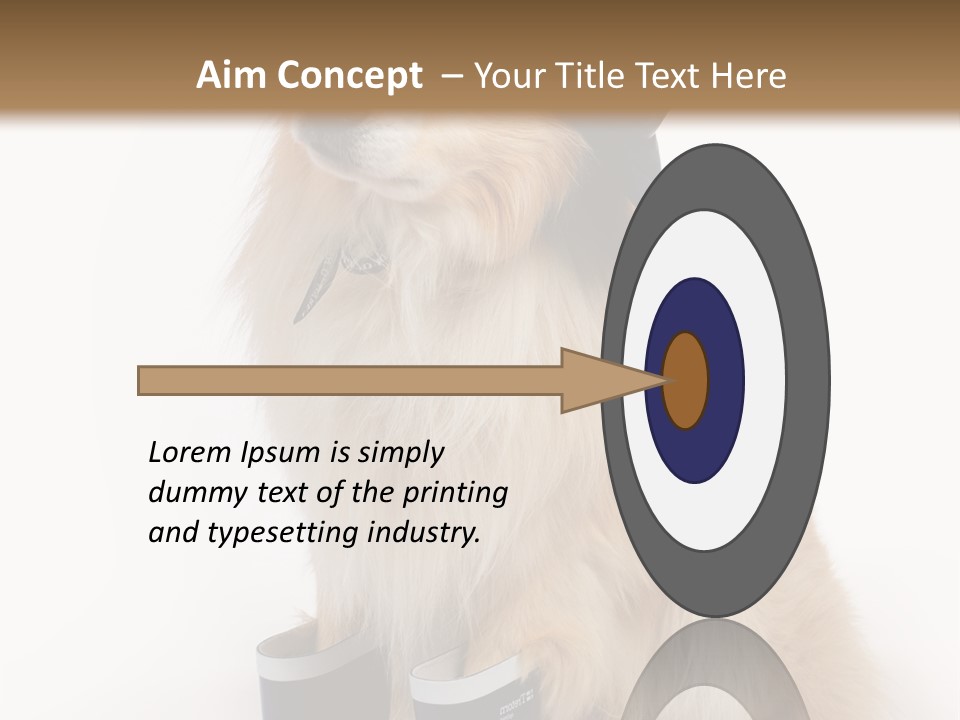 Aim Concept – Your Title Text Here

Lorem Ipsum is simply dummy text of the printing and typesetting industry.